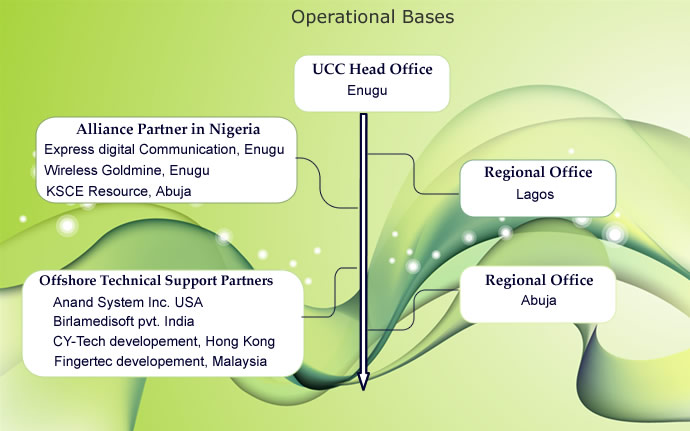 Operational Bases

UCC Head Office
Enugu

Alliance Partner in Nigeria
Express digital Communication, Enugu
Wireless Goldmine, Enugu
KSCE Resource, Abuja

Regional Office
Lagos

Offshore Technical Support Partners
Anand System Inc. USA
Birlamedisoft pvt. India
CY-Tech developement, Hong Kong
Fingertec developement, Malaysia

Regional Office
Abuja